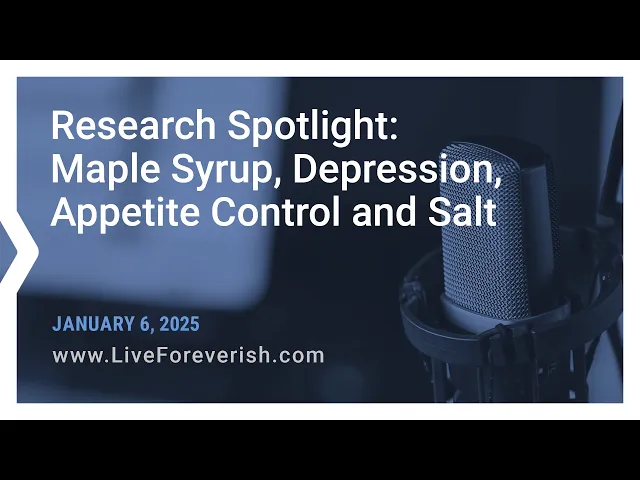 Research Spotlight: Maple Syrup, Depression, Appetite Control and Salt

JANUARY 6, 2025

www.LiveForeverish.com